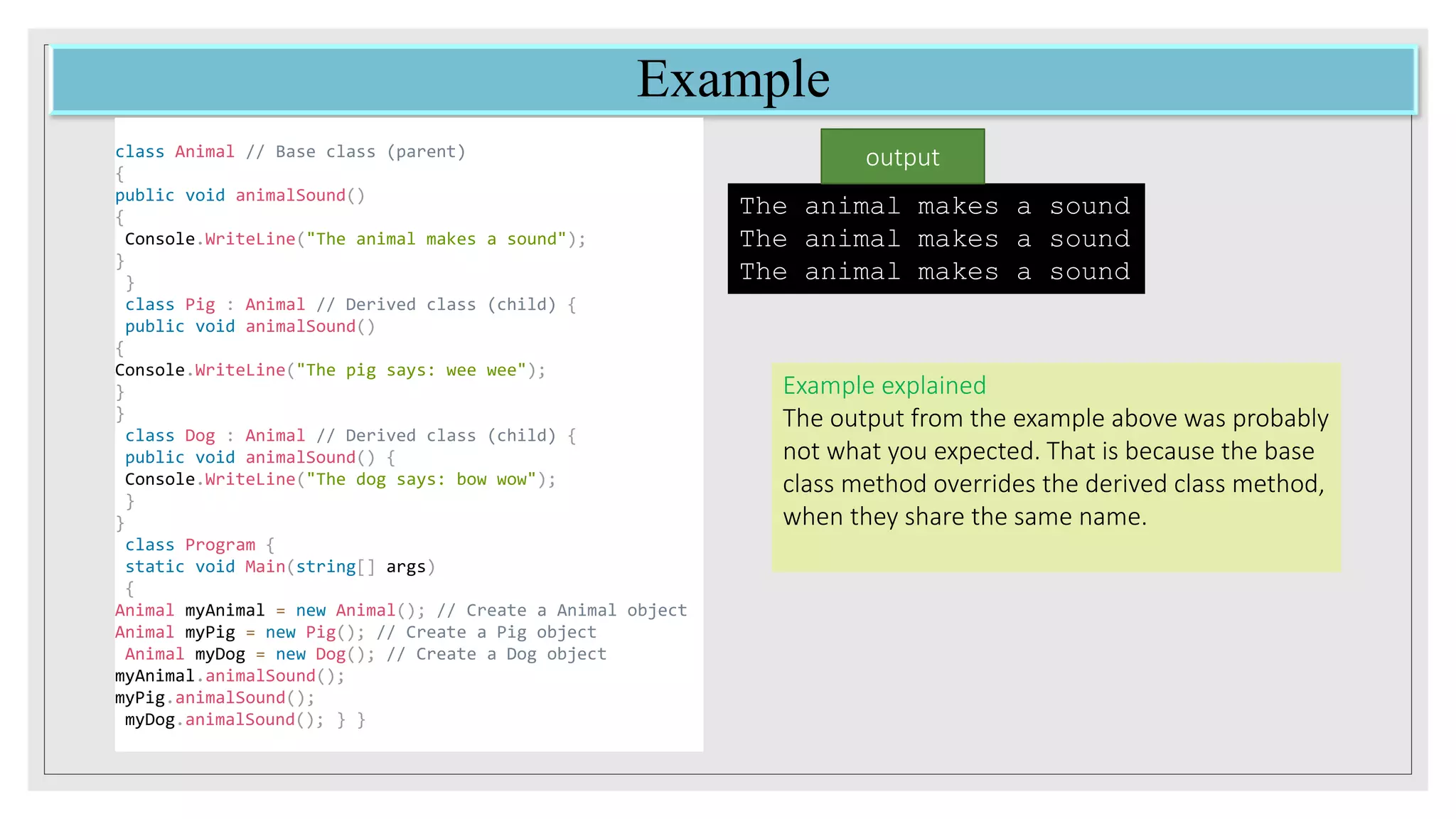 Example

class Animal // Base class (parent)
{
public void animalSound()
{
Console.WriteLine("The animal makes a sound");
}
}
class Pig : Animal // Derived class (child) {
public void animalSound()
{
Console.WriteLine("The pig says: wee wee");
}
}
class Dog : Animal // Derived class (child) {
public void animalSound() {
Console.WriteLine("The dog says: bow wow");
}
}
class Program {
static void Main(string[] args)
{
Animal myAnimal = new Animal(); // Create a Animal object
Animal myPig = new Pig(); // Create a Pig object
Animal myDog = new Dog(); // Create a Dog object
myAnimal.animalSound();
myPig.animalSound();
myDog.animalSound(); } }

output

The animal makes a sound
The animal makes a sound
The animal makes a sound

Example explained
The output from the example above was probably not what you expected. That is because the base class method overrides the derived class method, when they share the same name.